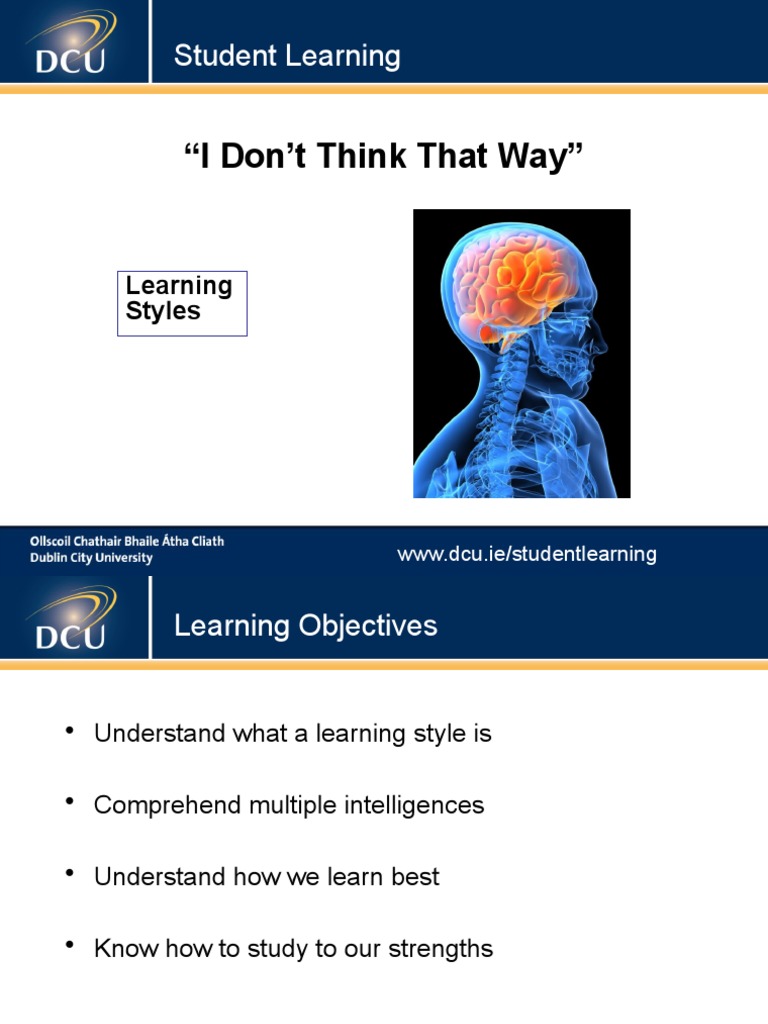 DCU

Student Learning

“I Don’t Think That Way”

Learning Styles

Ollscoil Chathair Bhaile Átha Cliath
Dublin City University

www.dcu.ie/studentlearning

DCU

Learning Objectives

• Understand what a learning style is

• Comprehend multiple intelligences

• Understand how we learn best

• Know how to study to our strengths